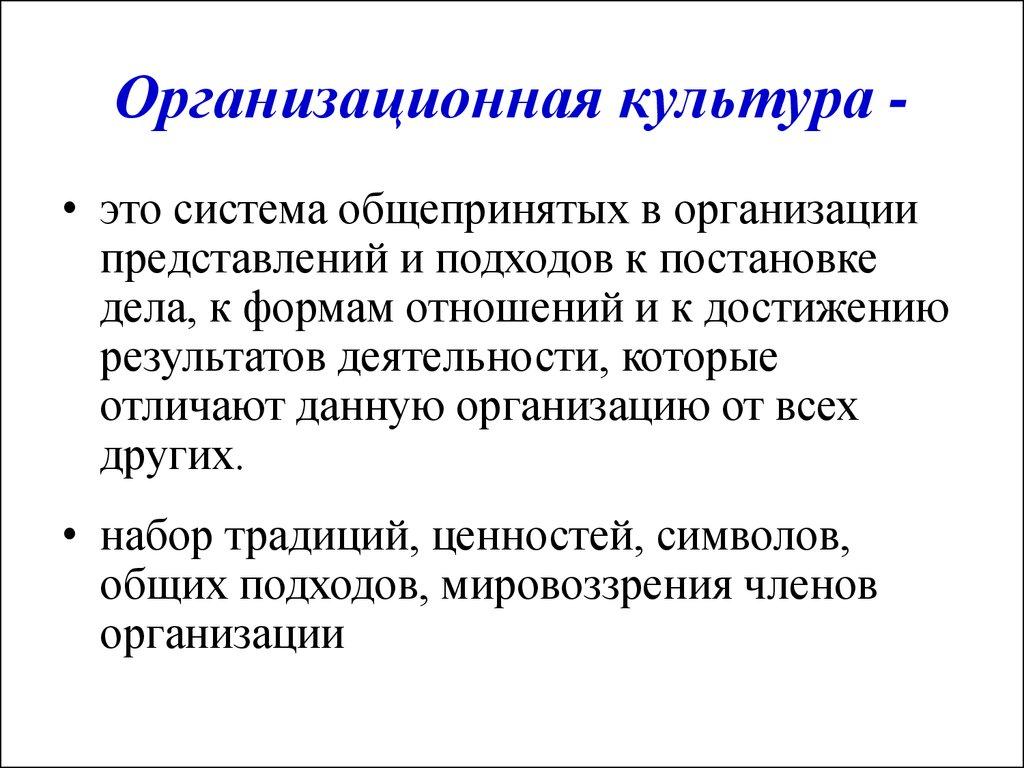 Организационная культура -

• это система общепринятых в организации представлений и подходов к постановке дела, к формам отношений и к достижению результатов деятельности, которые отличают данную организацию от всех других.

• набор традиций, ценностей, символов, общих подходов, мировоззрения членов организации